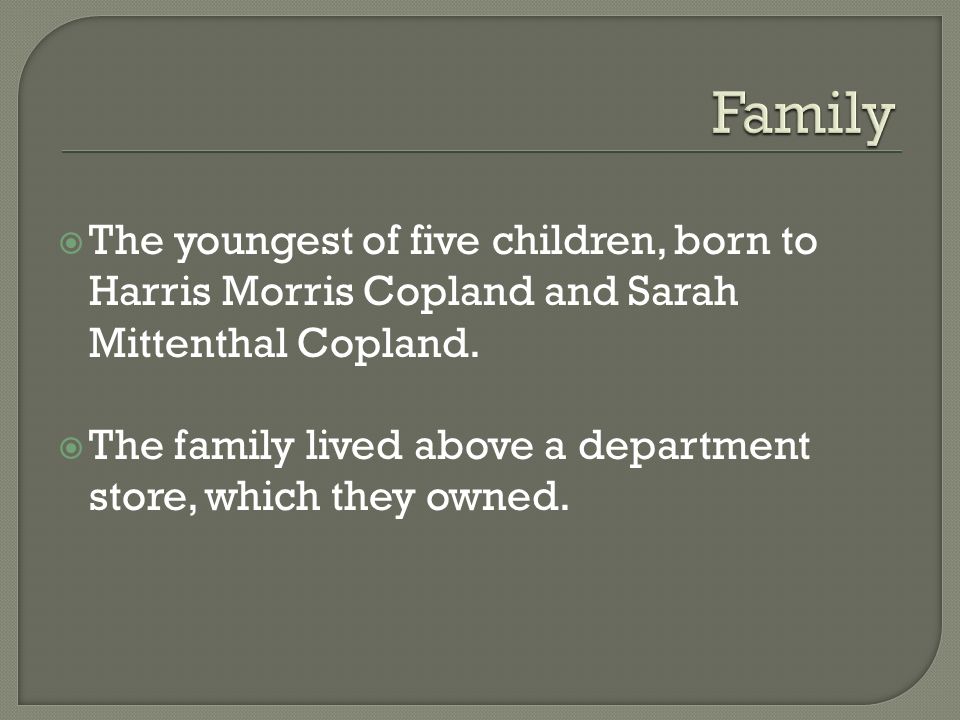 Family

The youngest of five children, born to Harris Morris Copland and Sarah Mittenthal Copland.

The family lived above a department store, which they owned.